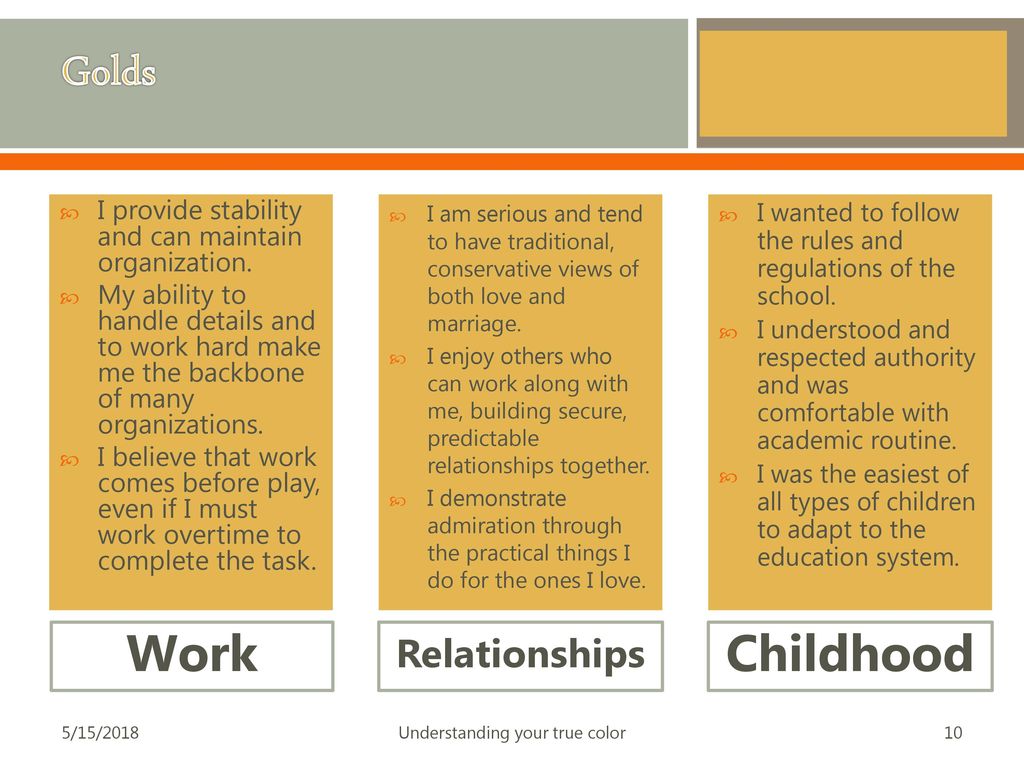 Golds

I provide stability and can maintain organization.

My ability to handle details and to work hard make me the backbone of many organizations.

I believe that work comes before play, even if I must work overtime to complete the task.

Work

I am serious and tend to have traditional, conservative views of both love and marriage.

I enjoy others who can work along with me, building secure, predictable relationships together.

I demonstrate admiration through the practical things I do for the ones I love.

Relationships

I wanted to follow the rules and regulations of the school.

I understood and respected authority and was comfortable with academic routine.

I was the easiest of all types of children to adapt to the education system.

Childhood

5/15/2018

Understanding your true color

10